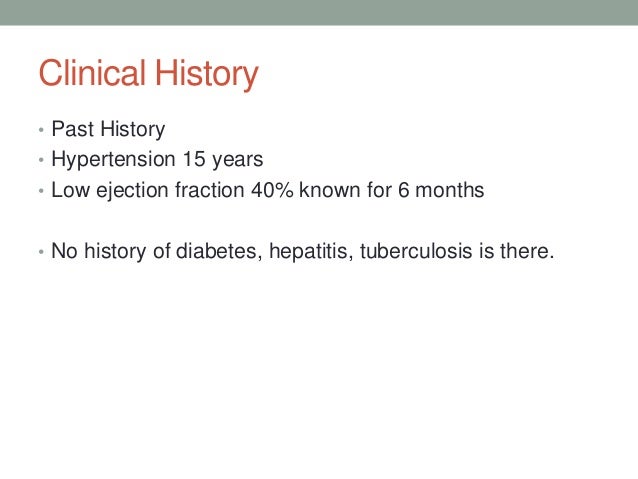 Clinical History

• Past History
• Hypertension 15 years
• Low ejection fraction 40% known for 6 months

• No history of diabetes, hepatitis, tuberculosis is there.